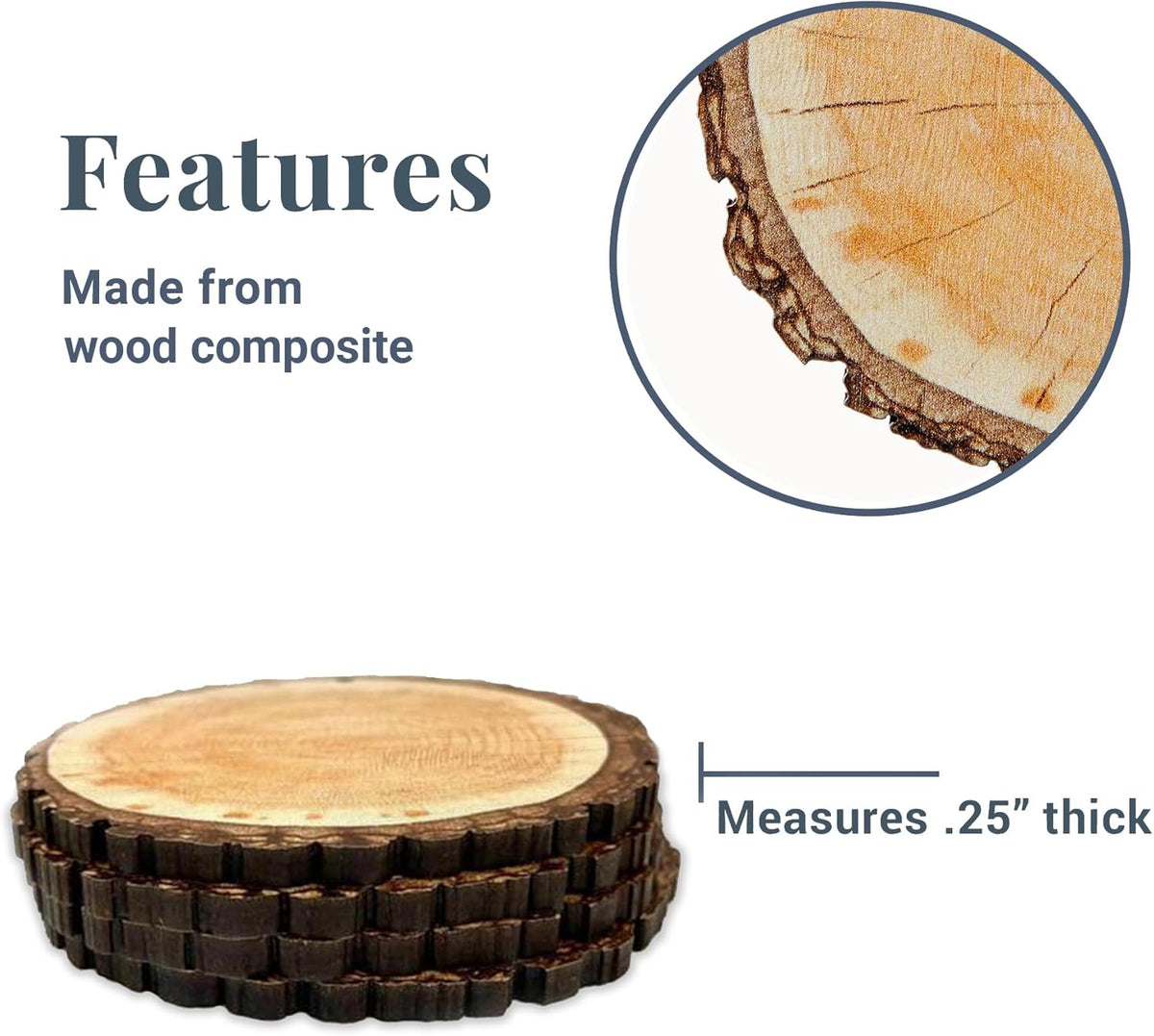 Features

Made from wood composite

Measures .25" thick